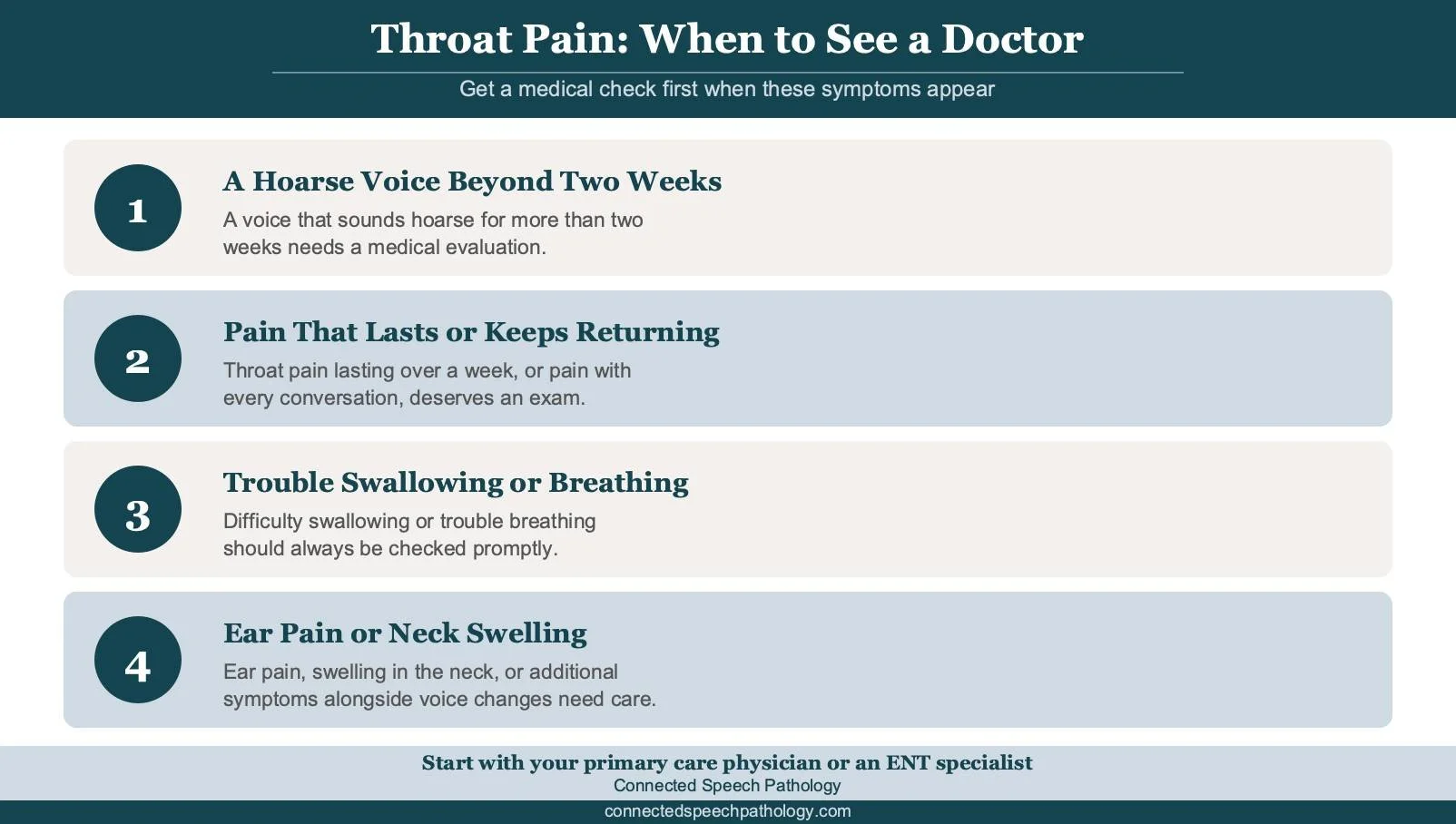 Throat Pain: When to See a Doctor

Get a medical check first when these symptoms appear

1

A Hoarse Voice Beyond Two Weeks

A voice that sounds hoarse for more than two weeks needs a medical evaluation.

2

Pain That Lasts or Keeps Returning

Throat pain lasting over a week, or pain with every conversation, deserves an exam.

3

Trouble Swallowing or Breathing

Difficulty swallowing or trouble breathing should always be checked promptly.

4

Ear Pain or Neck Swelling

Ear pain, swelling in the neck, or additional symptoms alongside voice changes need care.

Start with your primary care physician or an ENT specialist

Connected Speech Pathology

connectedspeechpathology.com